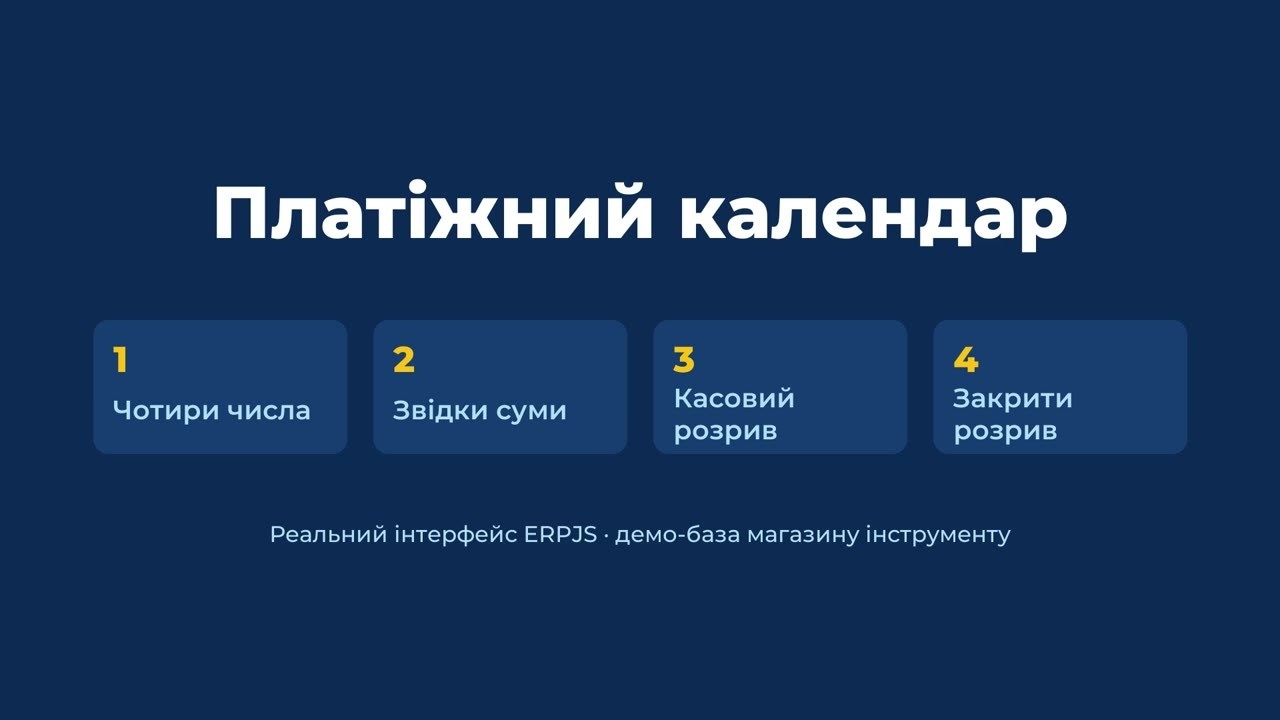 Платіжний календар

1
Чотири числа

2
Звідки суми

3
Касовий розрив

4
Закрити розрив

Реальний інтерфейс ERPJS · демо-база магазину інструменту